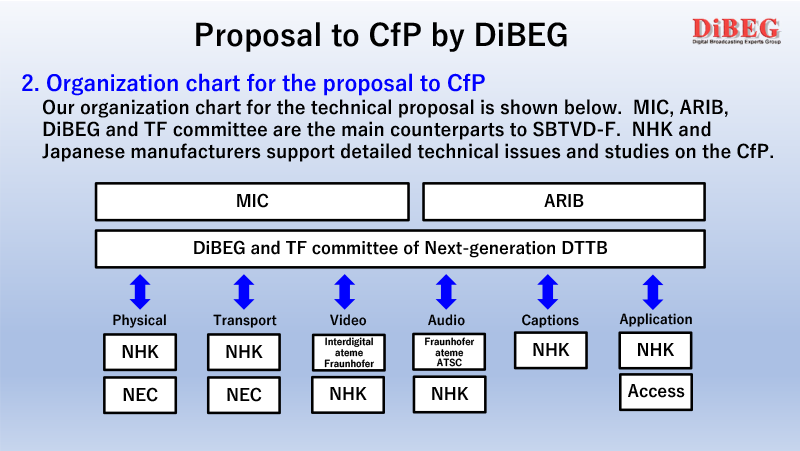 Proposal to CfP by DiBEG

DiBEG
Digital Broadcasting Experts Group

2. Organization chart for the proposal to CfP
Our organization chart for the technical proposal is shown below. MIC, ARIB, DiBEG and TF committee are the main counterparts to SBTVD-F. NHK and Japanese manufacturers support detailed technical issues and studies on the CfP.

MIC

ARIB

DiBEG and TF committee of Next-generation DTTB

Physical
NHK
NEC

Transport
NHK
NEC

Video
Interdigital ateme Fraunhofer
NHK

Audio
Fraunhofer ateme ATSC
NHK

Captions
NHK

Application
NHK
Access